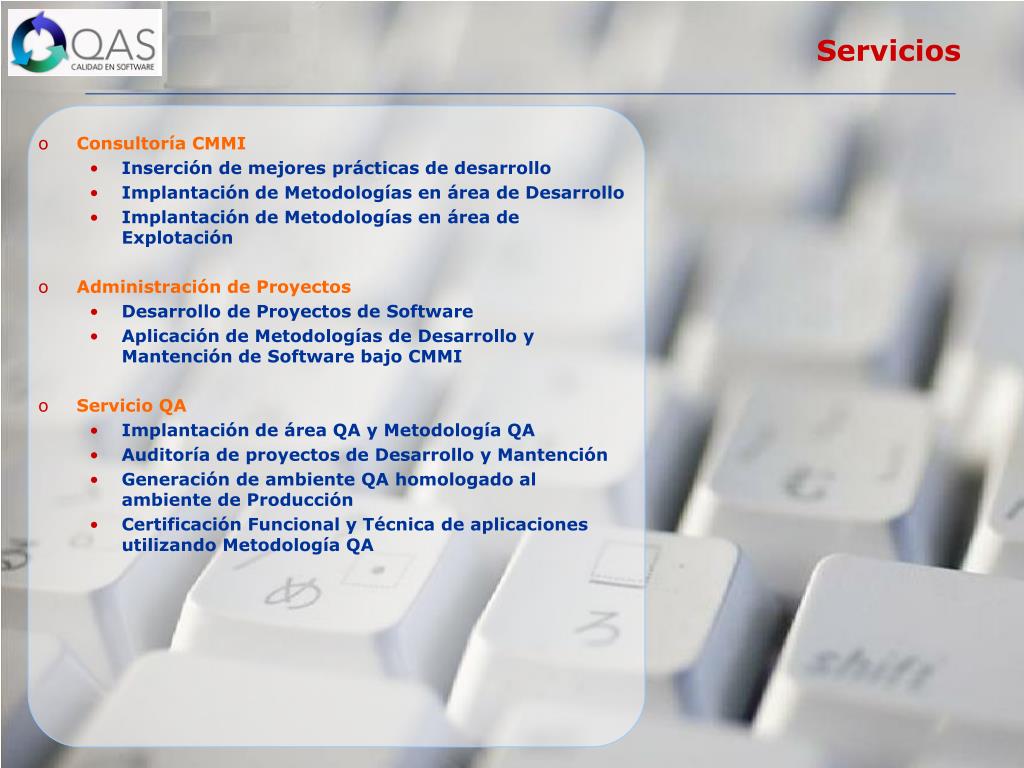 QAS
CALIDAD EN SOFTWARE

Servicios

o Consultoría CMMI
• Inserción de mejores prácticas de desarrollo
• Implantación de Metodologías en área de Desarrollo
• Implantación de Metodologías en área de Explotación

o Administración de Proyectos
• Desarrollo de Proyectos de Software
• Aplicación de Metodologías de Desarrollo y Mantención de Software bajo CMMI

o Servicio QA
• Implantación de área QA y Metodología QA
• Auditoría de proyectos de Desarrollo y Mantención
• Generación de ambiente QA homologado al ambiente de Producción
• Certificación Funcional y Técnica de aplicaciones utilizando Metodología QA

め
ろ
shift